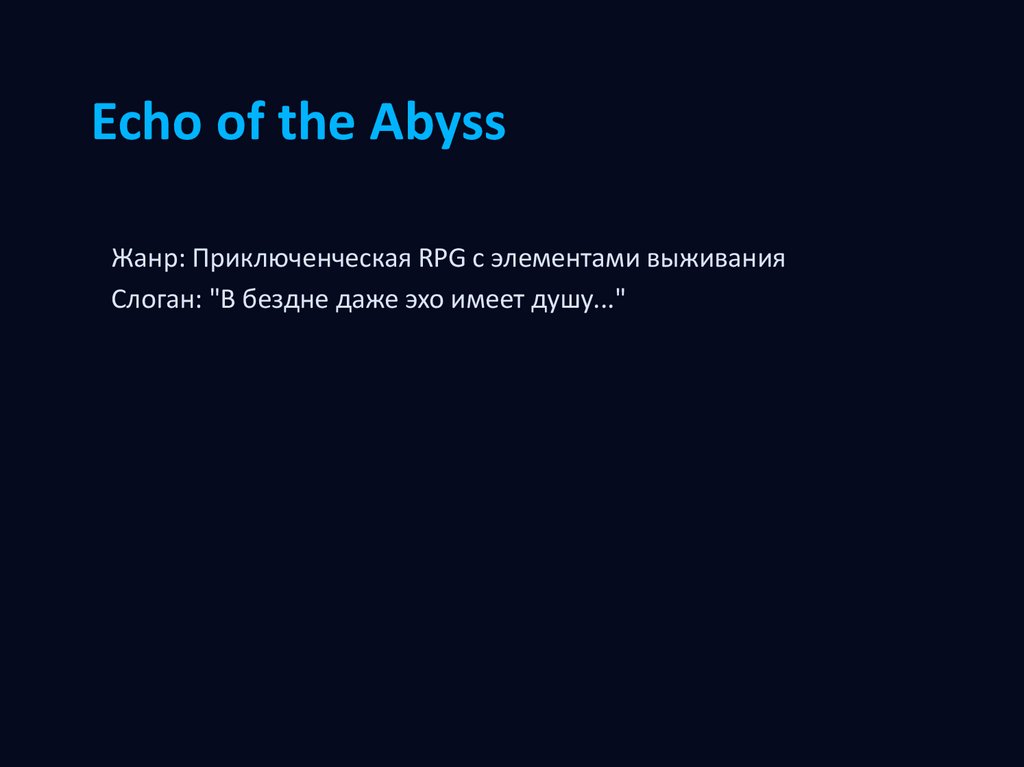 Echo of the Abyss

Жанр: Приключенческая RPG с элементами выживания
Слоган: "В бездне даже эхо имеет душу..."